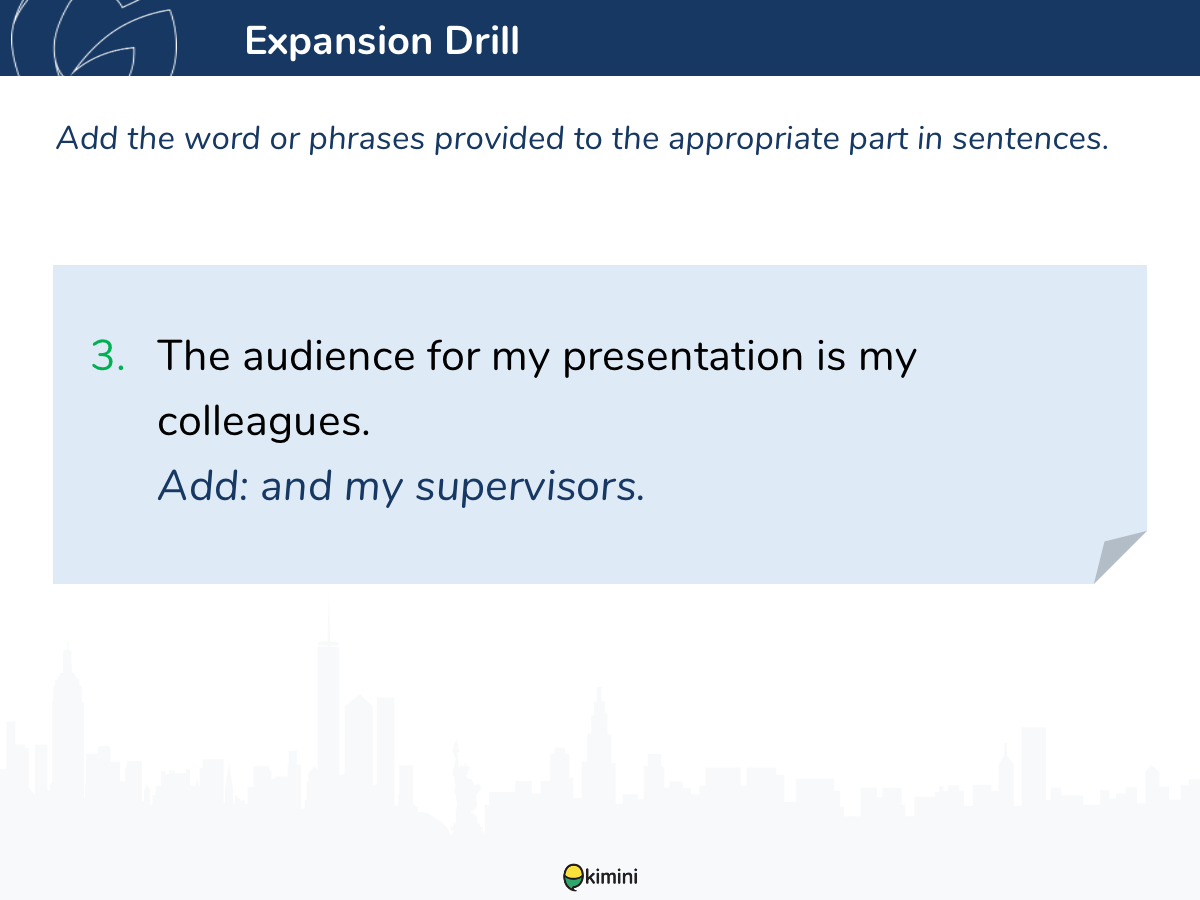 Expansion Drill

Add the word or phrases provided to the appropriate part in sentences.

3. The audience for my presentation is my colleagues.
Add: and my supervisors.

kimini